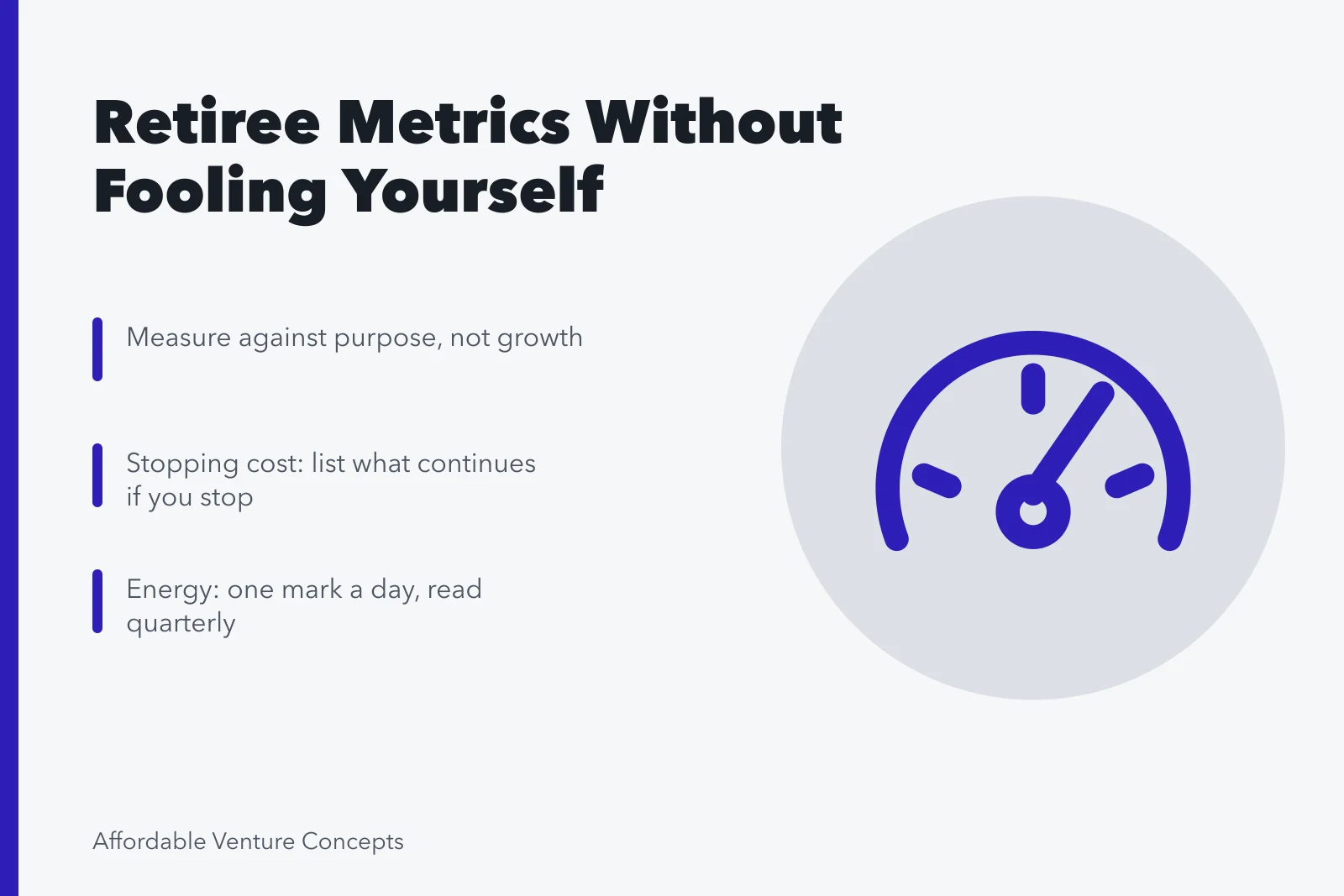 Retiree Metrics Without Fooling Yourself

Measure against purpose, not growth

Stopping cost: list what continues if you stop

Energy: one mark a day, read quarterly

Affordable Venture Concepts